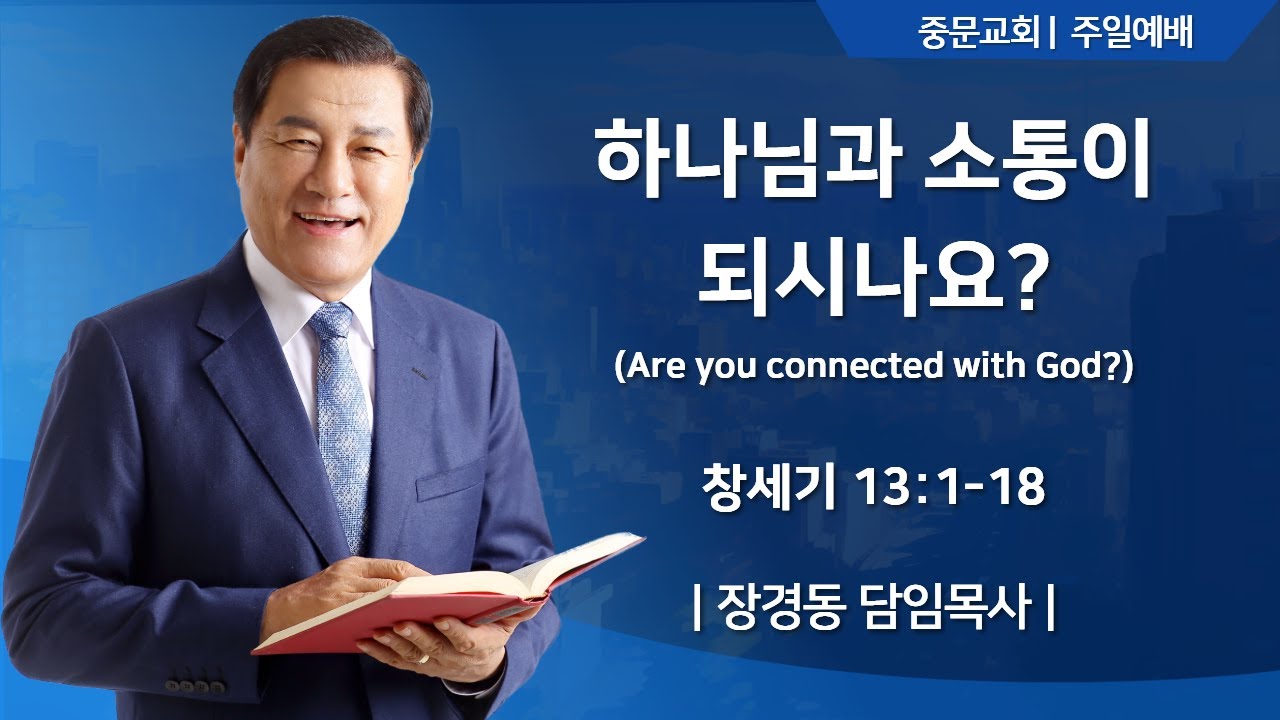 중문교회 | 주일예배

하나님과 소통이 되시나요?

(Are you connected with God?)

창세기 13:1-18

| 장경동 담임목사 |